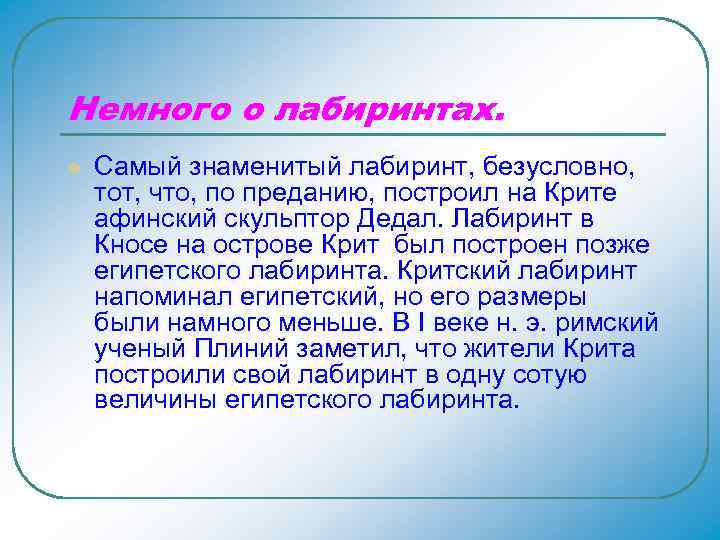 Немного о лабиринтах.

Самый знаменитый лабиринт, безусловно, тот, что, по преданию, построил на Крите афинский скульптор Дедал. Лабиринт в Кносе на острове Крит был построен позже египетского лабиринта. Критский лабиринт напоминал египетский, но его размеры были намного меньше. В I веке н. э. римский ученый Плиний заметил, что жители Крита построили свой лабиринт в одну сотую величины египетского лабиринта.